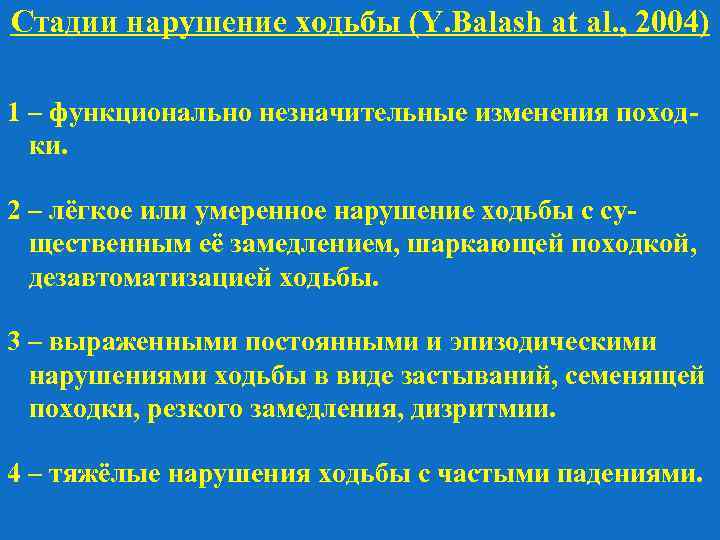 Стадии нарушение ходьбы (Y.Balash at al., 2004)

1 – функционально незначительные изменения походки.

2 – лёгкое или умеренное нарушение ходьбы с существенным её замедлением, шаркающей походкой, дезавтоматизацией ходьбы.

3 – выраженными постоянными и эпизодическими нарушениями ходьбы в виде застываний, семенящей походки, резкого замедления, дизритмии.

4 – тяжёлые нарушения ходьбы с частыми падениями.